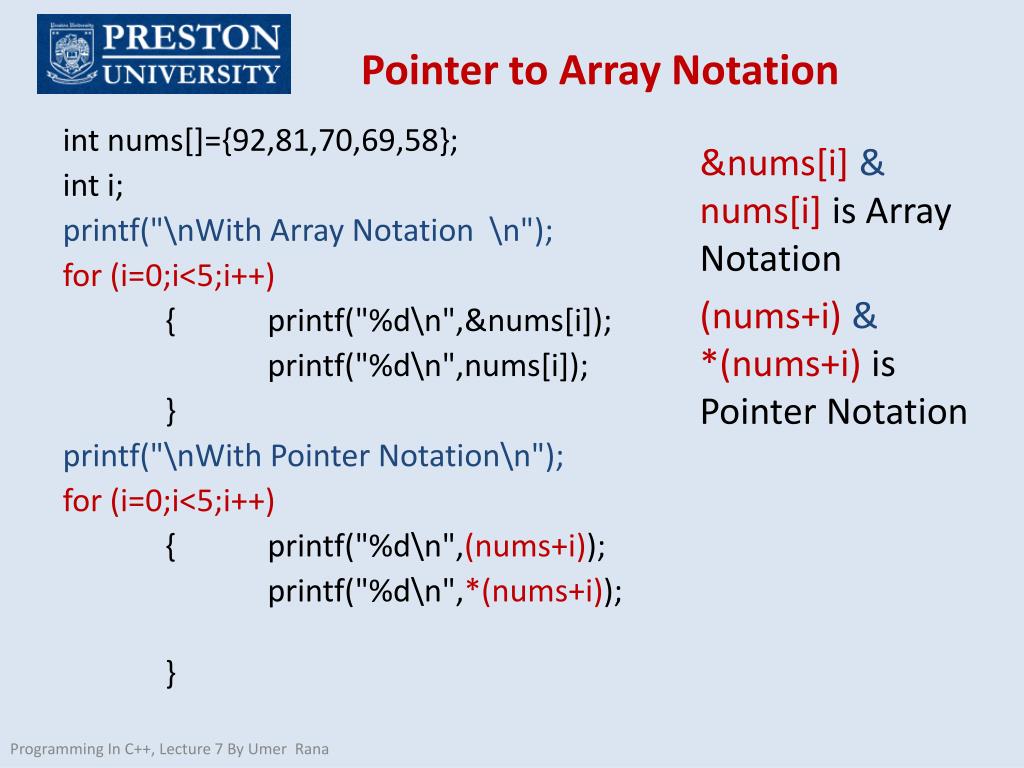 PRESTON UNIVERSITY

Pointer to Array Notation

int nums[]={92,81,70,69,58};
int i;
printf("\nWith Array Notation \n");
for (i=0;i<5;i++)
{ printf("%d\n",&nums[i]);
printf("%d\n",nums[i]);
}
printf("\nWith Pointer Notation\n");
for (i=0;i<5;i++)
{ printf("%d\n",(nums+i));
printf("%d\n",*(nums+i));

}

&nums[i] & nums[i] is Array Notation

(nums+i) & *(nums+i) is Pointer Notation

Programming In C++, Lecture 7 By Umer Rana